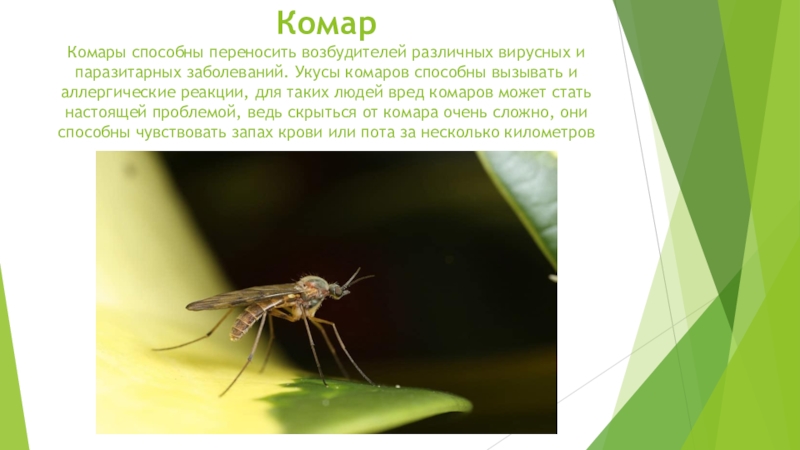 Комар

Комары способны переносить возбудителей различных вирусных и паразитарных заболеваний. Укусы комаров способны вызывать и аллергические реакции, для таких людей вред комаров может стать настоящей проблемой, ведь скрыться от комара очень сложно, они способны чувствовать запах крови или пота за несколько километров